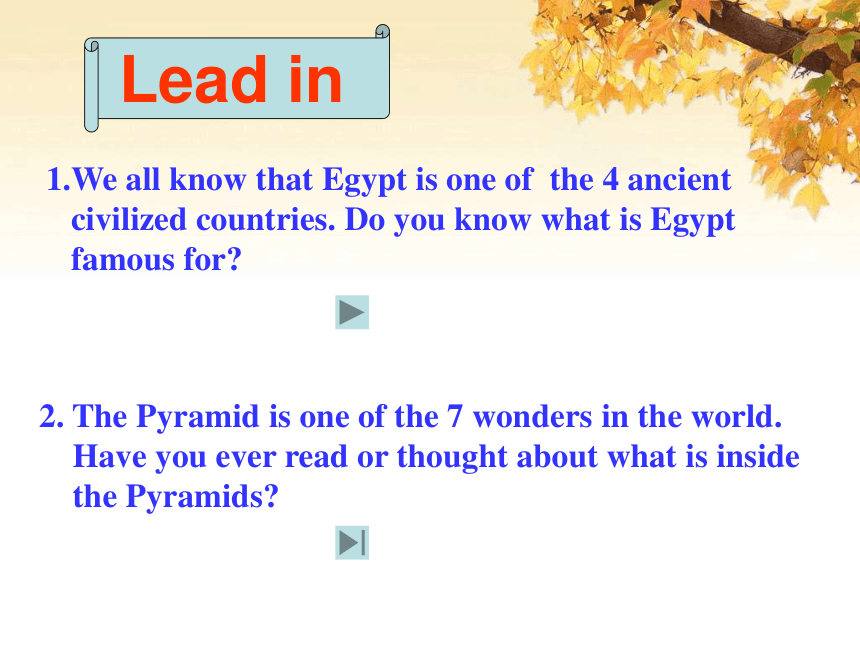 Lead in

1.We all know that Egypt is one of  the 4 ancient civilized countries. Do you know what is Egypt famous for?

2. The Pyramid is one of the 7 wonders in the world. Have you ever read or thought about what is inside the Pyramids?